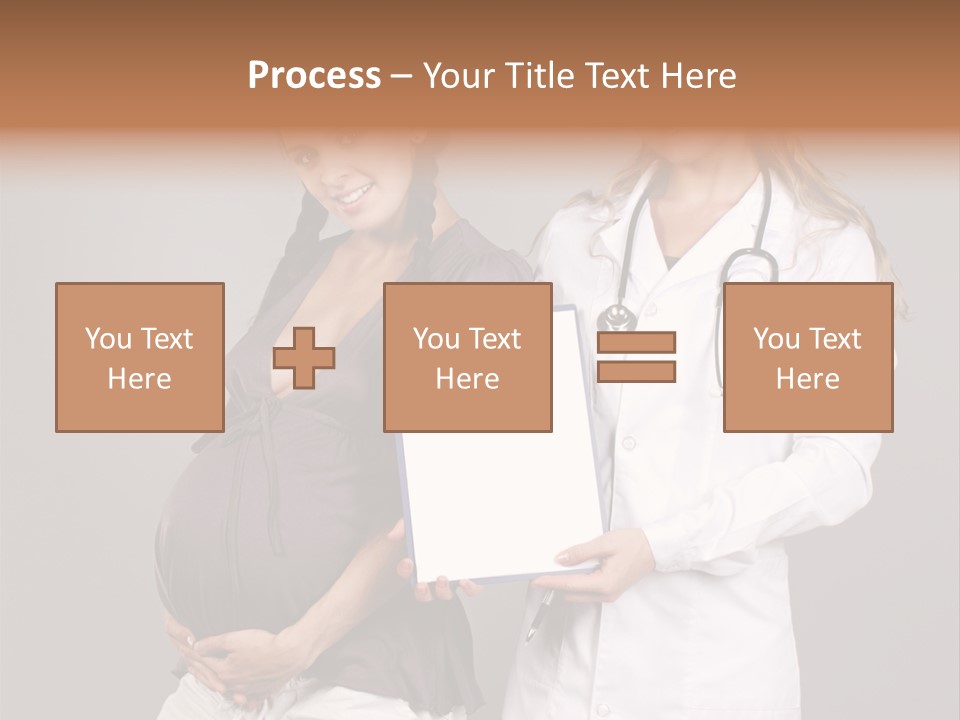 Process – Your Title Text Here

You Text Here

You Text Here

You Text Here